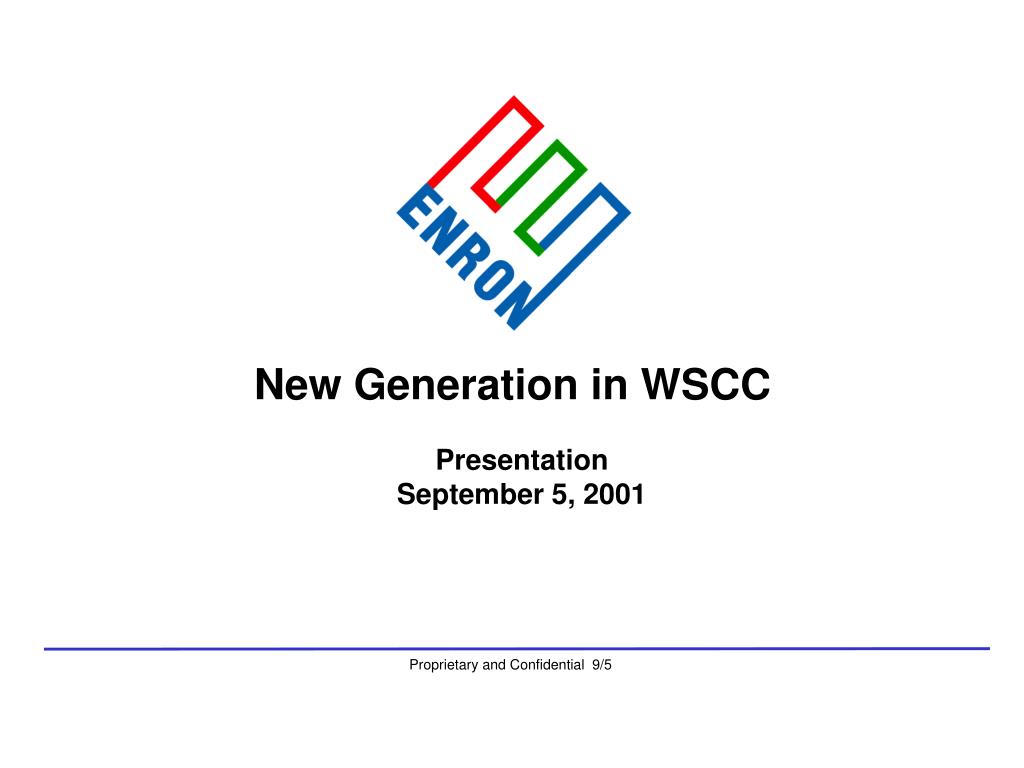 ENRON

New Generation in WSCC

Presentation
September 5, 2001

Proprietary and Confidential 9/5